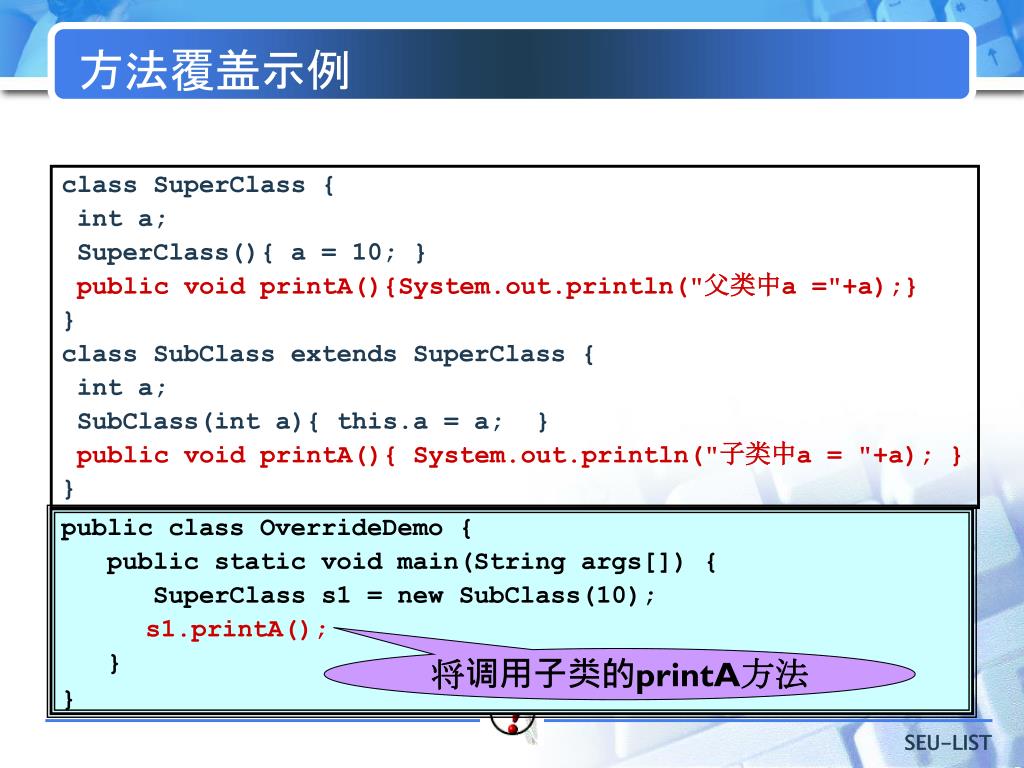 方法覆盖示例

class SuperClass {
 int a;
 SuperClass(){ a = 10; }
 public void printA(){System.out.println("父类中a ="+a);}
}
class SubClass extends SuperClass {
 int a;
 SubClass(int a){ this.a = a; }
 public void printA(){ System.out.println("子类中a = "+a); }
}

public class OverrideDemo {
 public static void main(String args[]) {
 SuperClass s1 = new SubClass(10);
 s1.printA();
 }
}

将调用子类的printA方法

SEU-LIST